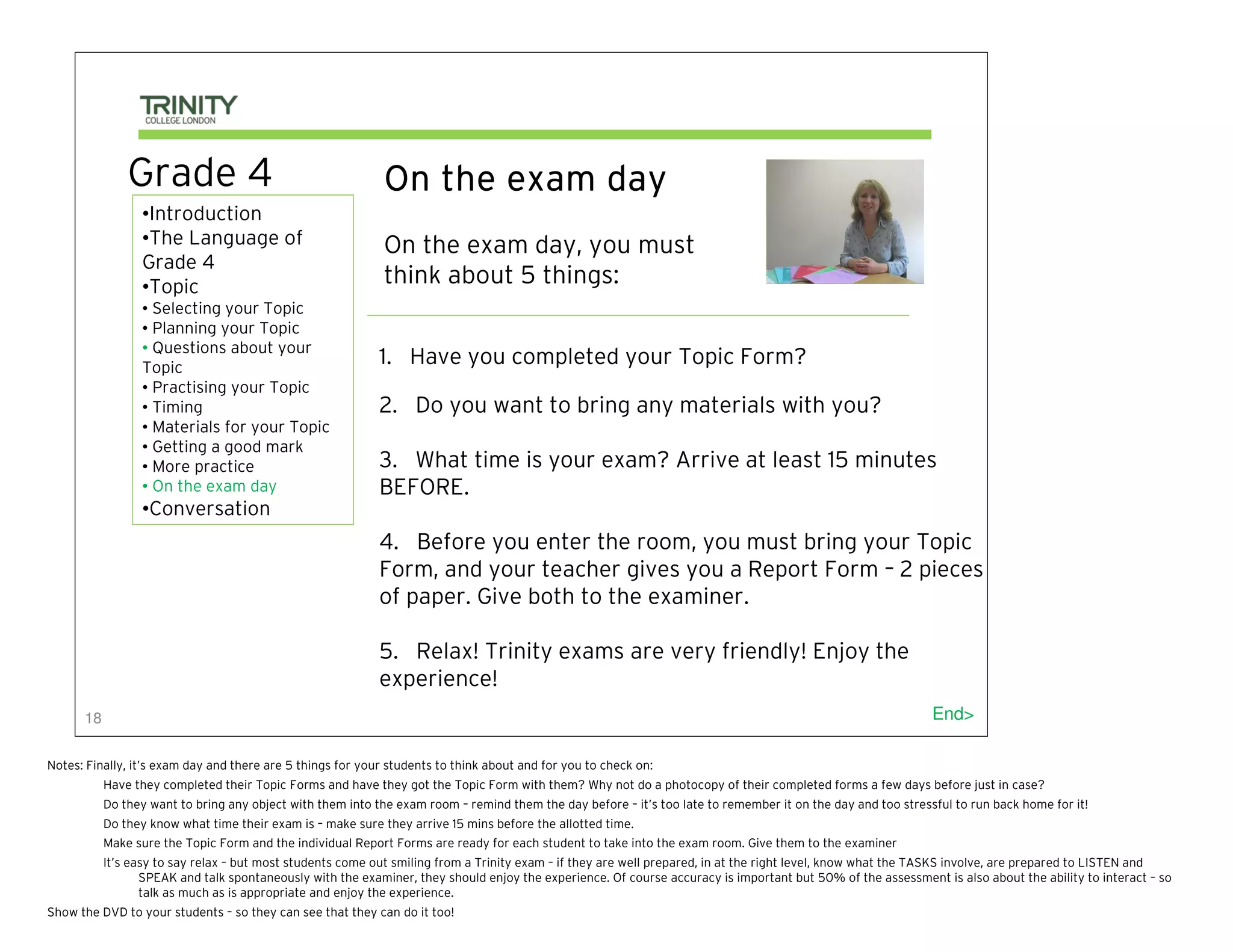 TRINITY
COLLEGE LONDON

Grade 4

•Introduction
•The Language of Grade 4
•Topic
• Selecting your Topic
• Planning your Topic
• Questions about your Topic
• Practising your Topic
• Timing
• Materials for your Topic
• Getting a good mark
• More practice
• On the exam day
•Conversation

On the exam day

On the exam day, you must think about 5 things:

1. Have you completed your Topic Form?

2. Do you want to bring any materials with you?

3. What time is your exam? Arrive at least 15 minutes BEFORE.

4. Before you enter the room, you must bring your Topic Form, and your teacher gives you a Report Form – 2 pieces of paper. Give both to the examiner.

5. Relax! Trinity exams are very friendly! Enjoy the experience!

18

End>

Notes: Finally, it's exam day and there are 5 things for your students to think about and for you to check on:

Have they completed their Topic Forms and have they got the Topic Form with them? Why not do a photocopy of their completed forms a few days before just in case?

Do they want to bring any object with them into the exam room – remind them the day before – it's too late to remember it on the day and too stressful to run back home for it!

Do they know what time their exam is – make sure they arrive 15 mins before the allotted time.

Make sure the Topic Form and the individual Report Forms are ready for each student to take into the exam room. Give them to the examiner

It's easy to say relax – but most students come out smiling from a Trinity exam – if they are well prepared, in at the right level, know what the TASKS involve, are prepared to LISTEN and SPEAK and talk spontaneously with the examiner, they should enjoy the experience. Of course accuracy is important but 50% of the assessment is also about the ability to interact – so talk as much as is appropriate and enjoy the experience.

Show the DVD to your students – so they can see that they can do it too!